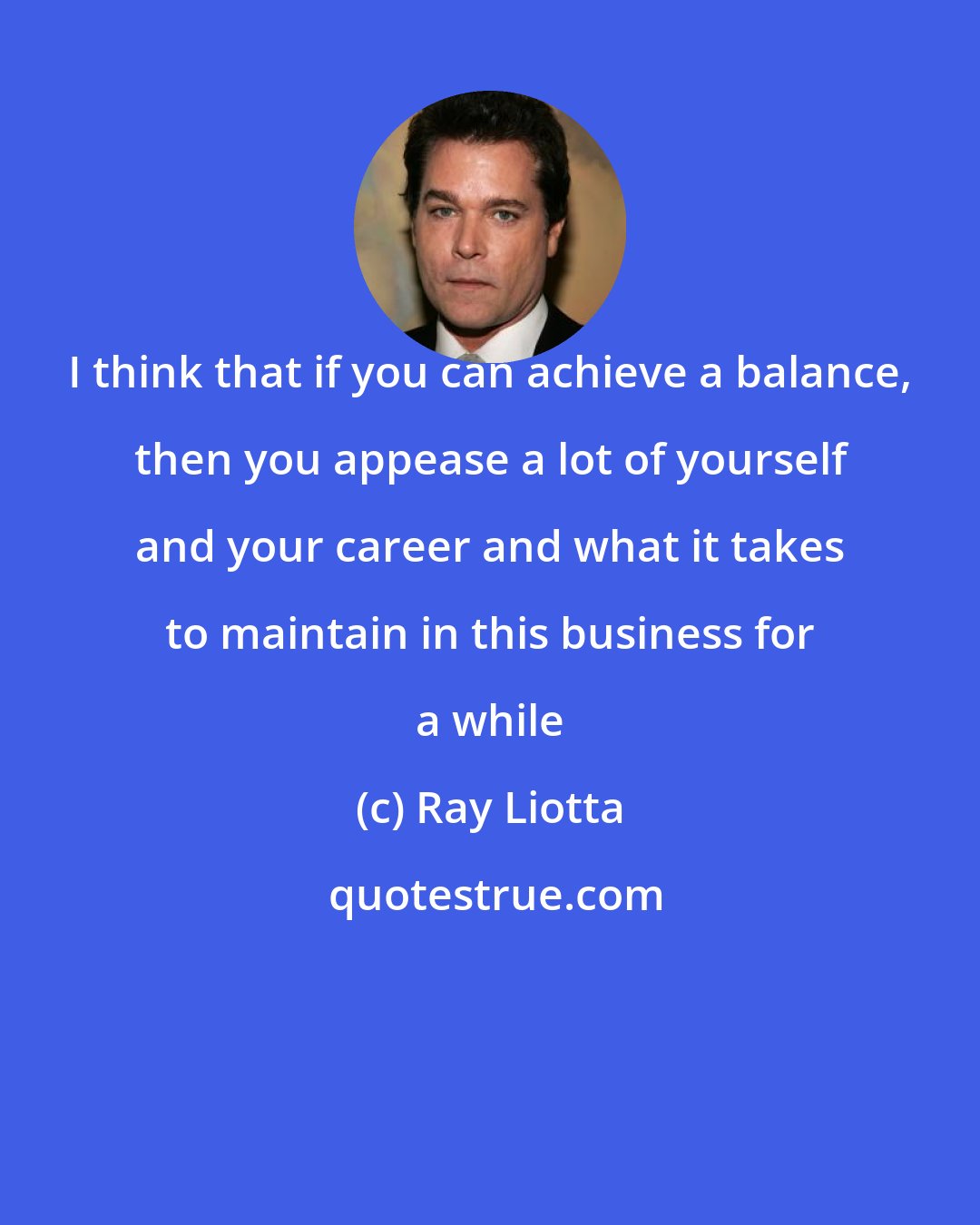 I think that if you can achieve a balance, then you appease a lot of yourself and your career and what it takes to maintain in this business for a while

(c) Ray Liotta

quotestrue.com